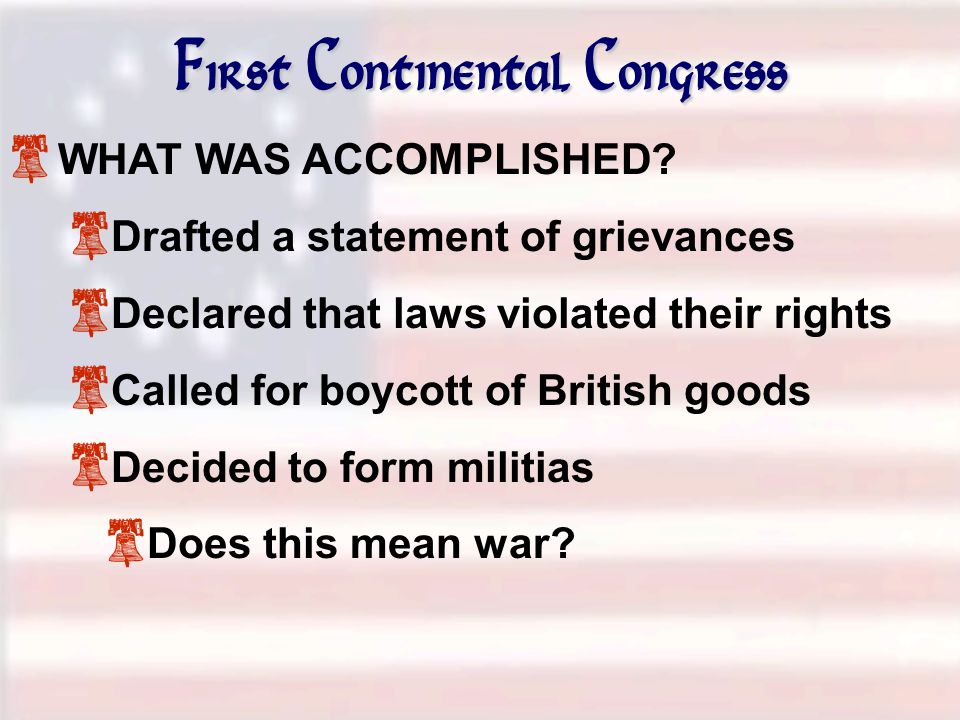 First Continental Congress

WHAT WAS ACCOMPLISHED?

Drafted a statement of grievances

Declared that laws violated their rights

Called for boycott of British goods

Decided to form militias

Does this mean war?